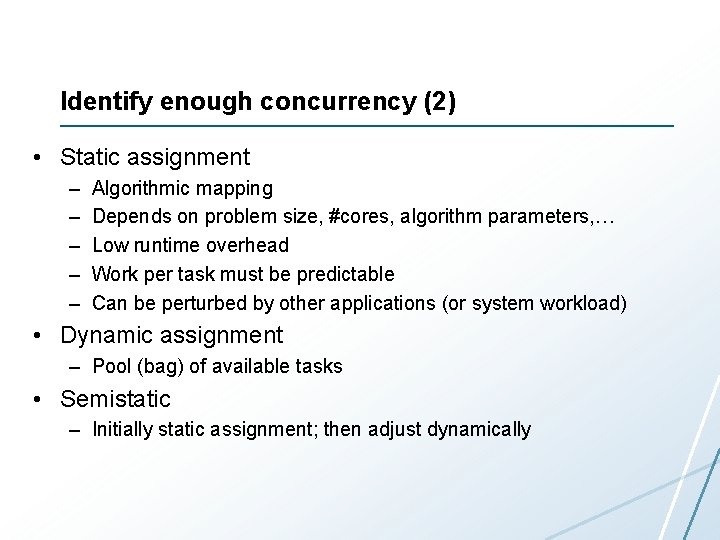 Identify enough concurrency (2)

• Static assignment
– Algorithmic mapping
– Depends on problem size, #cores, algorithm parameters,…
– Low runtime overhead
– Work per task must be predictable
– Can be perturbed by other applications (or system workload)
• Dynamic assignment
– Pool (bag) of available tasks
• Semistatic
– Initially static assignment; then adjust dynamically